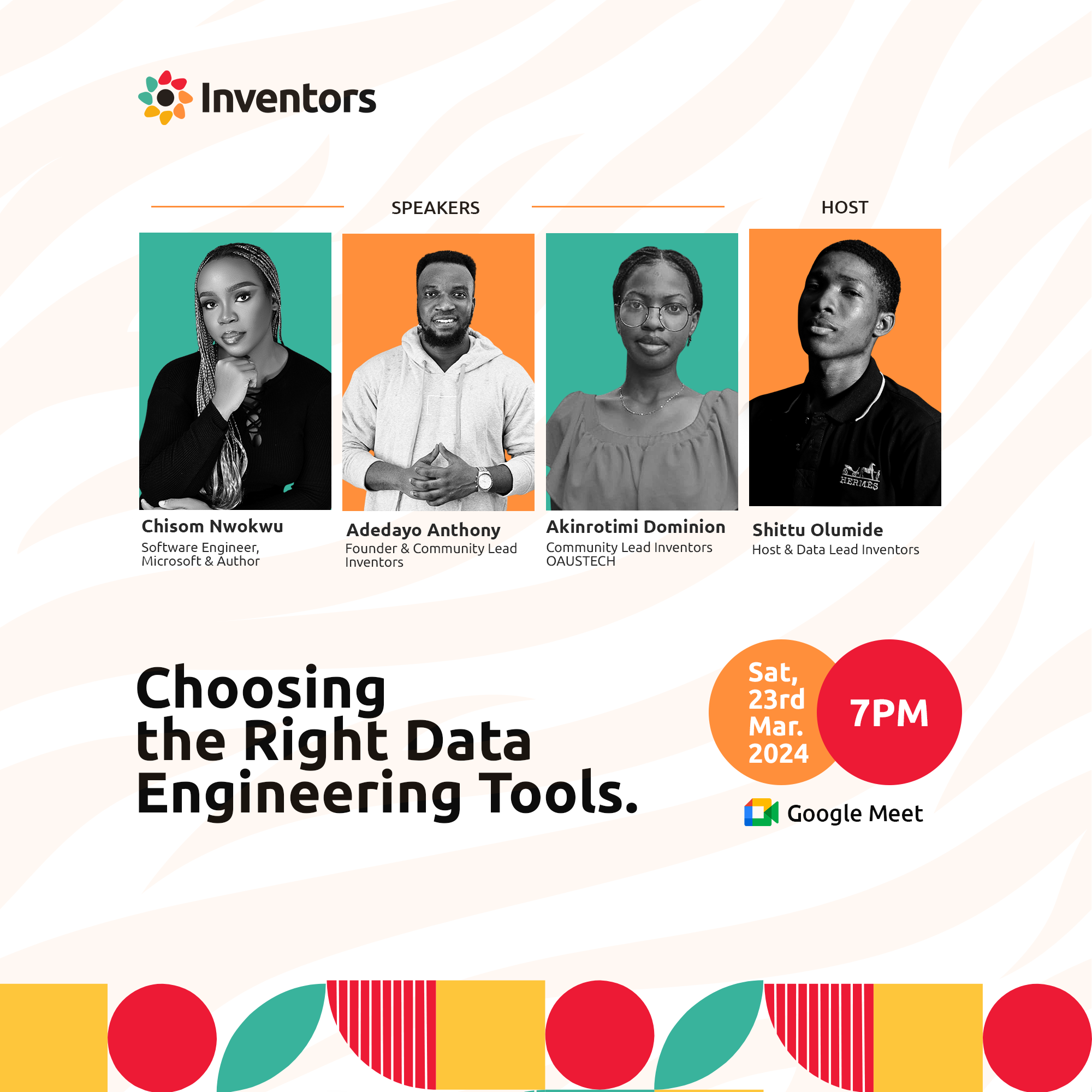 Inventors

SPEAKERS

HOST

HERMÈS

Chisom Nwokwu
Software Engineer, Microsoft & Author

Adedayo Anthony
Founder & Community Lead Inventors

Akinrotimi Dominion
Community Lead Inventors OAUSTECH

Shittu Olumide
Host & Data Lead Inventors

Choosing the Right Data Engineering Tools.

Sat, 23rd Mar. 2024

7PM

Google Meet